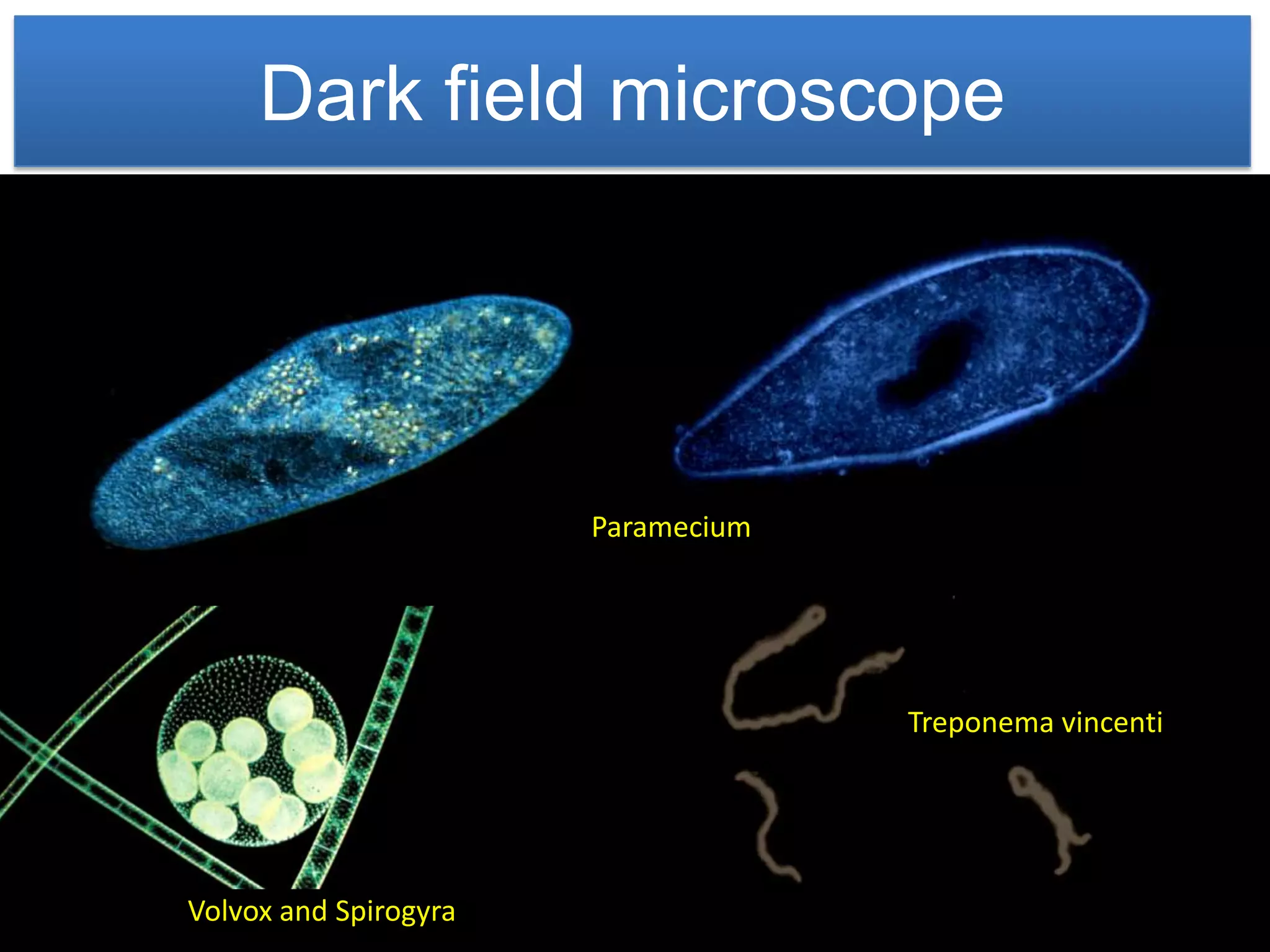 Dark field microscope

Paramecium

Treponema vincenti

Volvox and Spirogyra